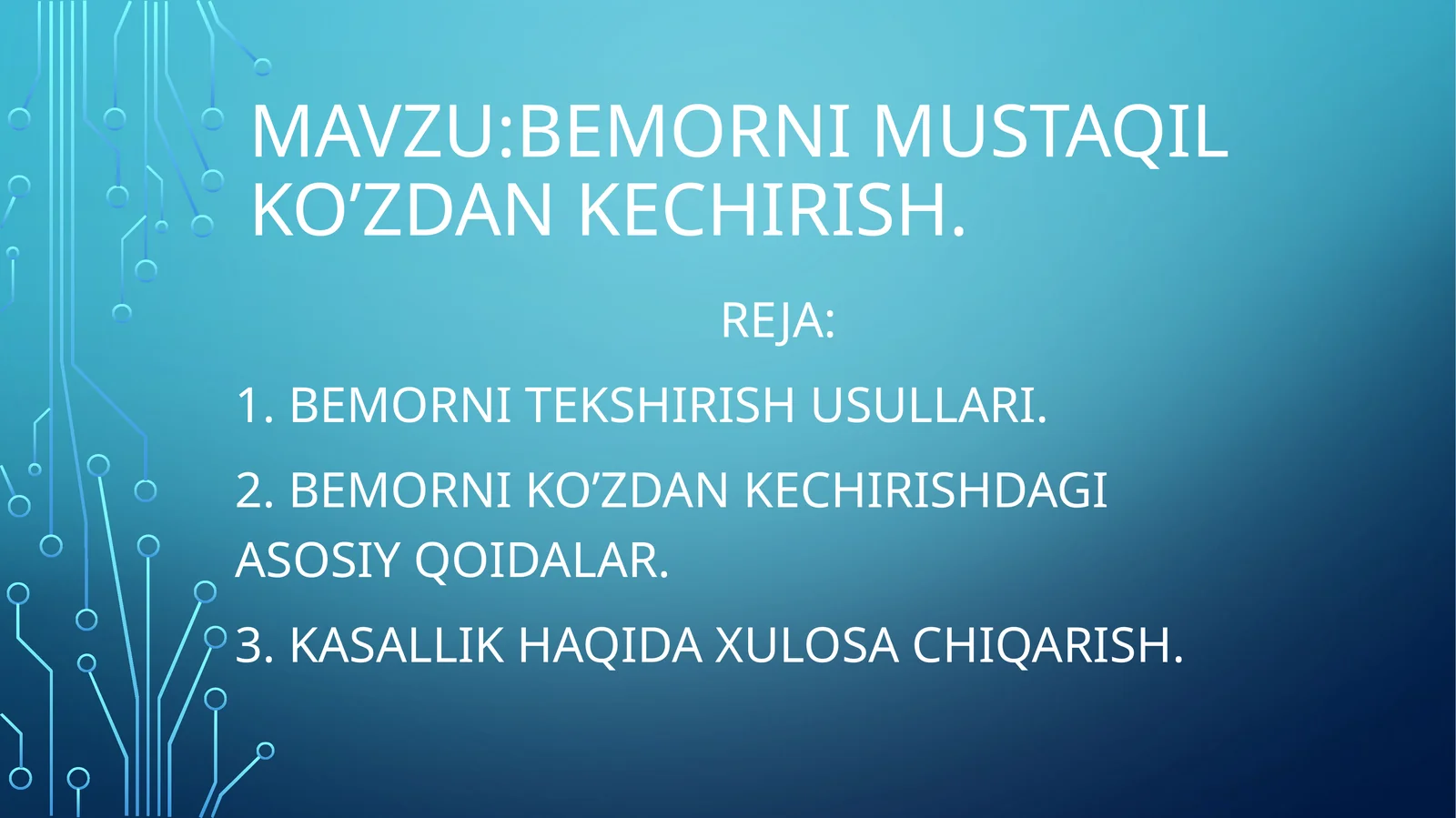 MAVZU:BEMORNI MUSTAQIL KO’ZDAN KECHIRISH.

REJA:

1. BEMORNI TEKSHIRISH USULLARI.

2. BEMORNI KO’ZDAN KECHIRISHDAGI ASOSIY QOIDALAR.

3. KASALLIK HAQIDA XULOSA CHIQARISH.